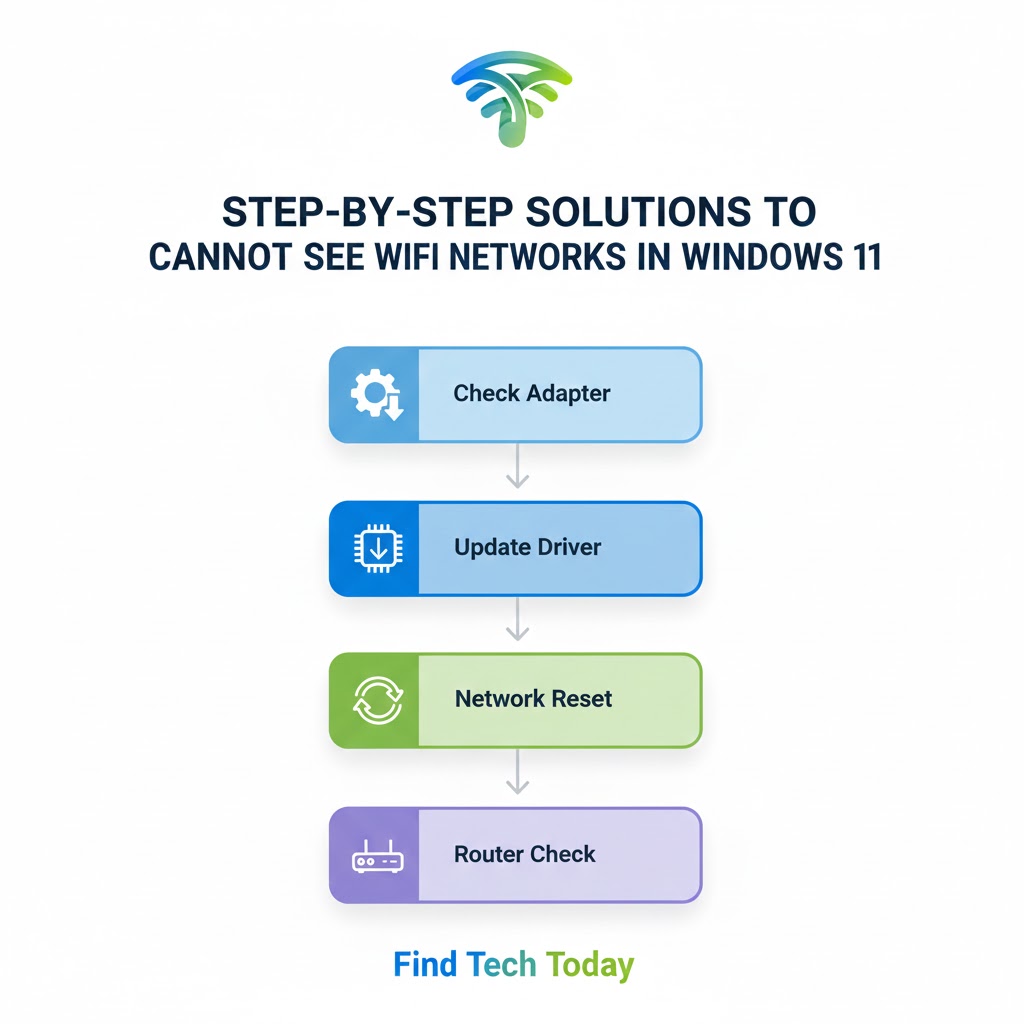 STEP-BY-STEP SOLUTIONS TO CANNOT SEE WIFI NETWORKS IN WINDOWS 11

Check Adapter

Update Driver

Network Reset

Router Check

Find Tech Today